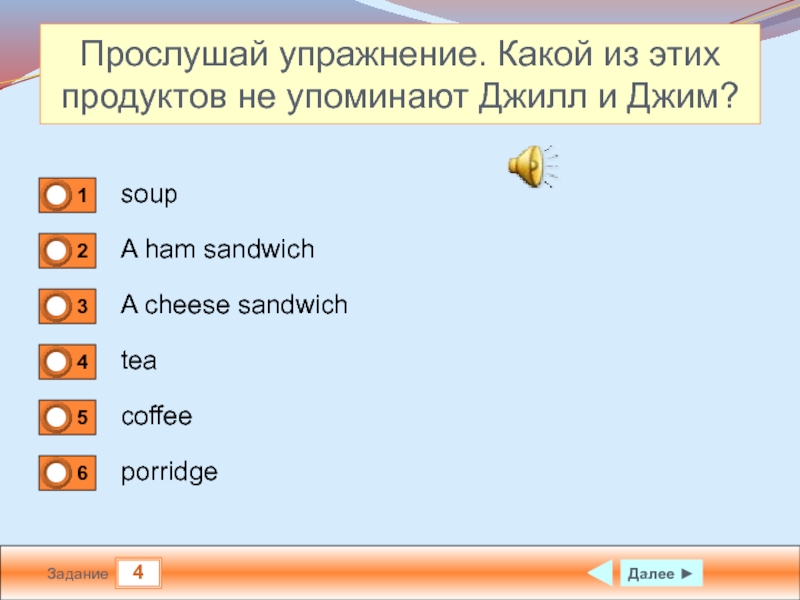 Прослушай упражнение. Какой из этих продуктов не упоминают Джилл и Джим?

1 soup

2 A ham sandwich

3 A cheese sandwich

4 tea

5 coffee

6 porridge

Задание 4

Далее ►